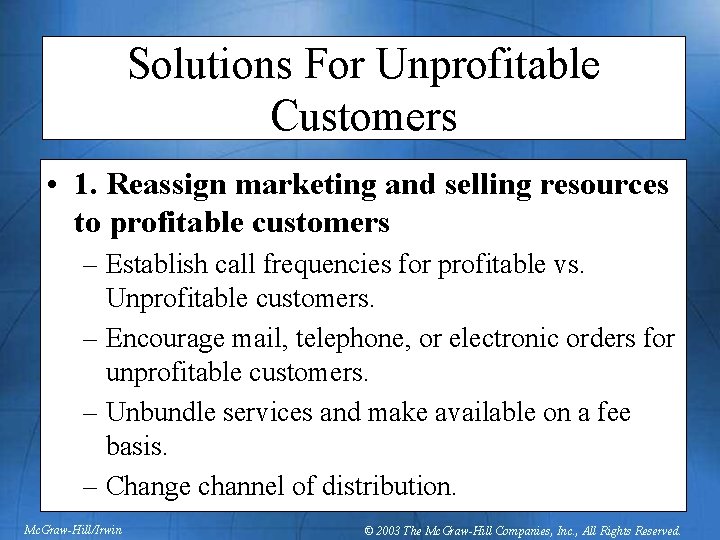 Solutions For Unprofitable Customers

• 1. Reassign marketing and selling resources to profitable customers

– Establish call frequencies for profitable vs. Unprofitable customers.

– Encourage mail, telephone, or electronic orders for unprofitable customers.

– Unbundle services and make available on a fee basis.

– Change channel of distribution.

McGraw-Hill/Irwin

© 2003 The McGraw-Hill Companies, Inc., All Rights Reserved.